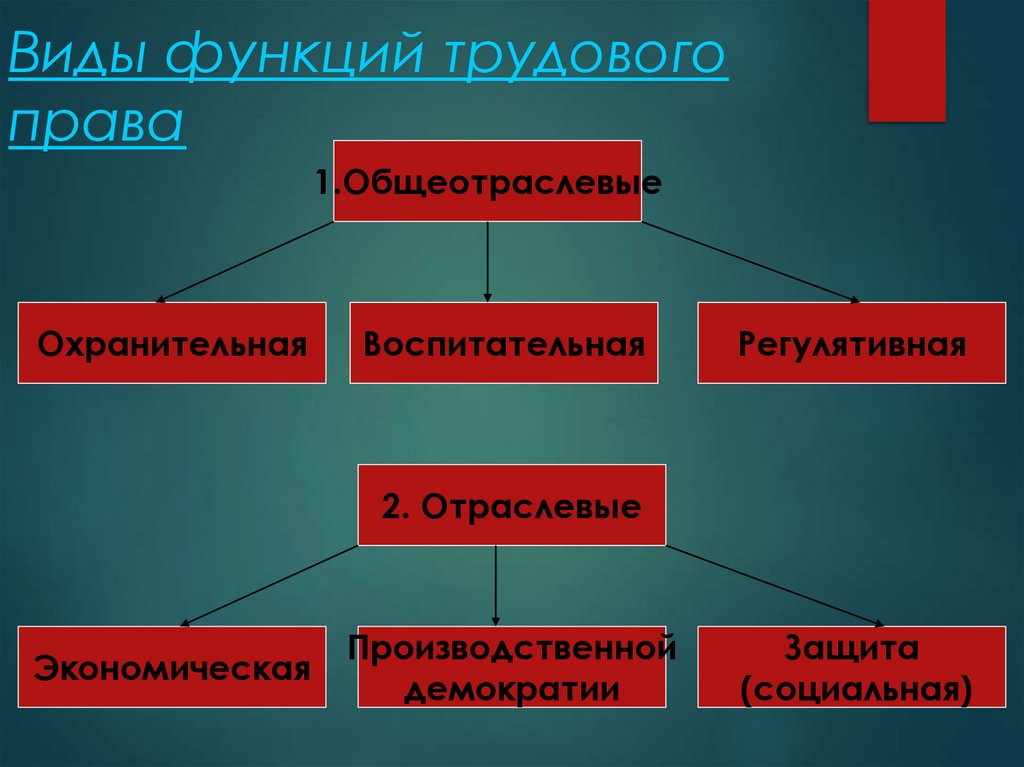 Виды функций трудового права

1.Общеотраслевые

Охранительная

Воспитательная

Регулятивная

2. Отраслевые

Экономическая

Производственной демократии

Защита (социальная)